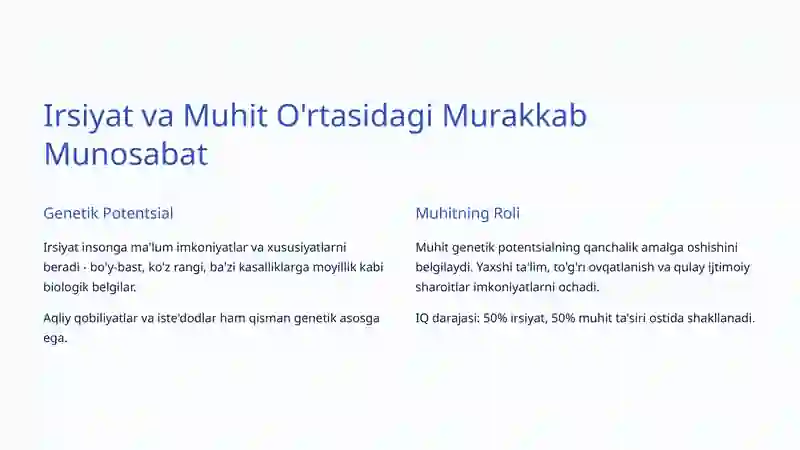 Irsiyat va Muhit O'rtasidagi Murakkab Munosabat

Genetik Potentsial

Irsiyat insonga ma'lum imkoniyatlar va xususiyatlarni beradi - bo'y-bast, ko'z rangi, ba'zi kasalliklarga moyillik kabi biologik belgilar.

Aqliy qobiliyatlar va iste'dodlar ham qisman genetik asosga ega.

Muhitning Roli

Muhit genetik potentsialning qanchalik amalga oshishini belgilaydi. Yaxshi ta'lim, to'g'ri ovqatlanish va qulay ijtimoiy sharoitlar imkoniyatlarni ochadi.

IQ darajasi: 50% irsiyat, 50% muhit ta'siri ostida shakllanadi.